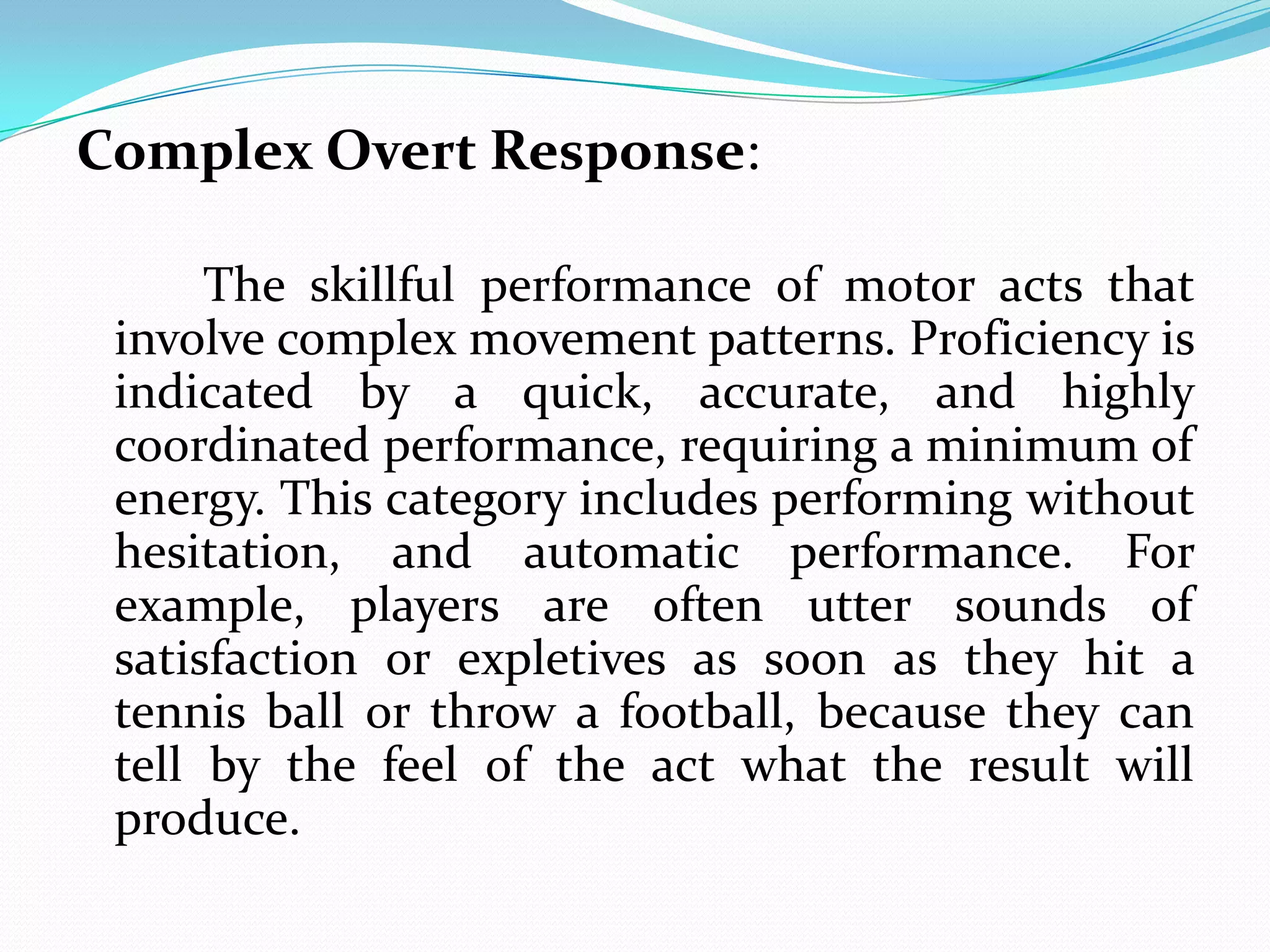 Complex Overt Response:

The skillful performance of motor acts that involve complex movement patterns. Proficiency is indicated by a quick, accurate, and highly coordinated performance, requiring a minimum of energy. This category includes performing without hesitation, and automatic performance. For example, players are often utter sounds of satisfaction or expletives as soon as they hit a tennis ball or throw a football, because they can tell by the feel of the act what the result will produce.